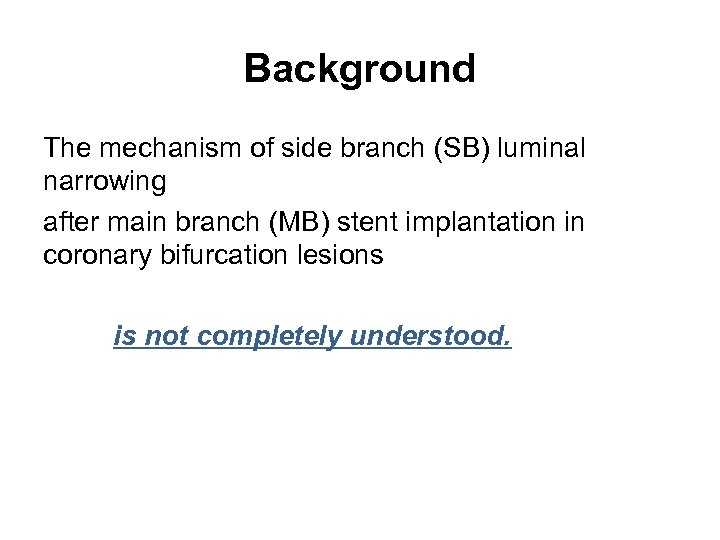 Background

The mechanism of side branch (SB) luminal narrowing

after main branch (MB) stent implantation in coronary bifurcation lesions

is not completely understood.